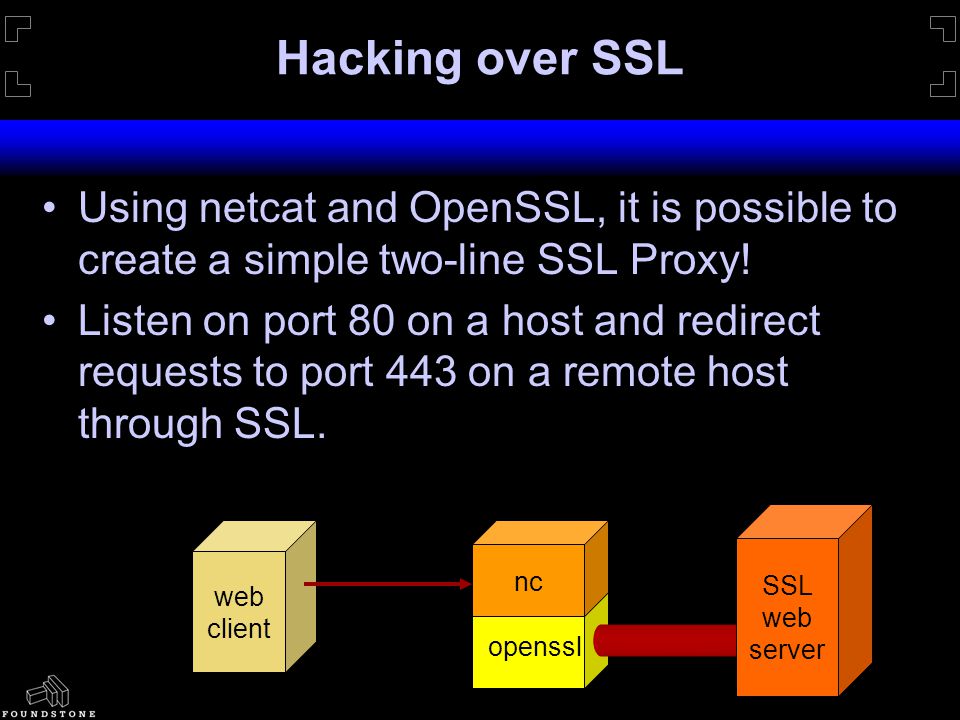 Hacking over SSL

• Using netcat and OpenSSL, it is possible to create a simple two-line SSL Proxy!

• Listen on port 80 on a host and redirect requests to port 443 on a remote host through SSL.

web client

nc

openssl

SSL web server

FOUNDSTONE